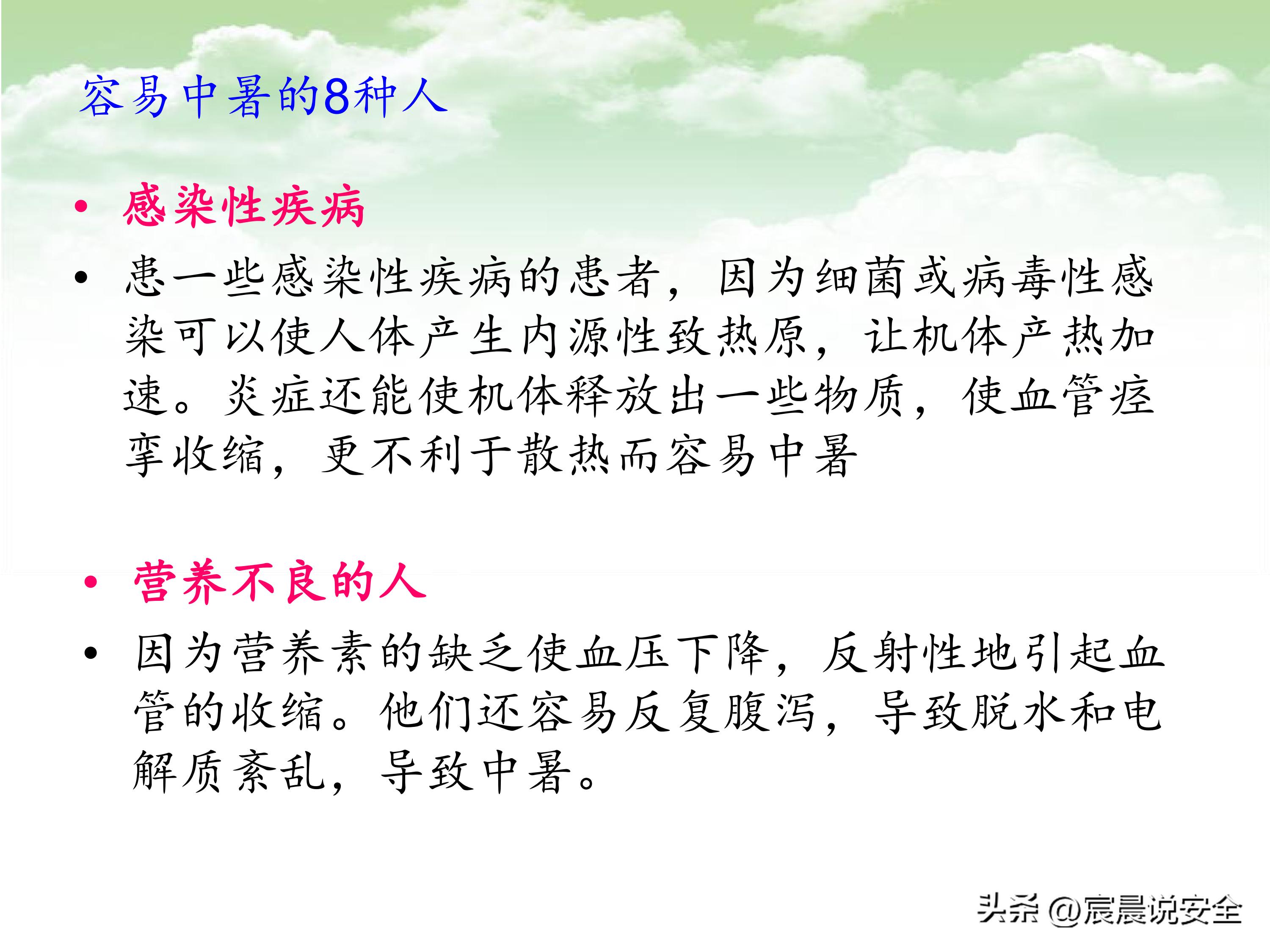 容易中暑的8种人

• 感染性疾病

• 患一些感染性疾病的患者，因为细菌或病毒性感染可以使人体产生内源性致热原，让机体产热加速。炎症还能使机体释放出一些物质，使血管痉挛收缩，更不利于散热而容易中暑

• 营养不良的人

• 因为营养素的缺乏使血压下降，反射性地引起血管的收缩。他们还容易反复腹泻，导致脱水和电解质紊乱，导致中暑。

头条 @宸晨说安全